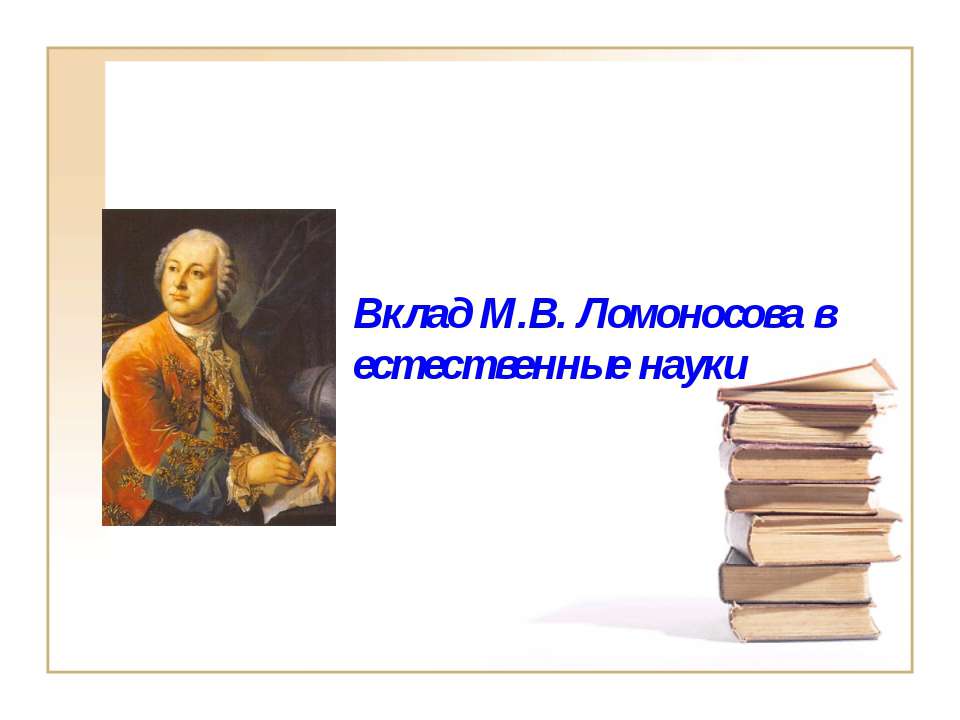 Вклад М.В. Ломоносова в естественные науки